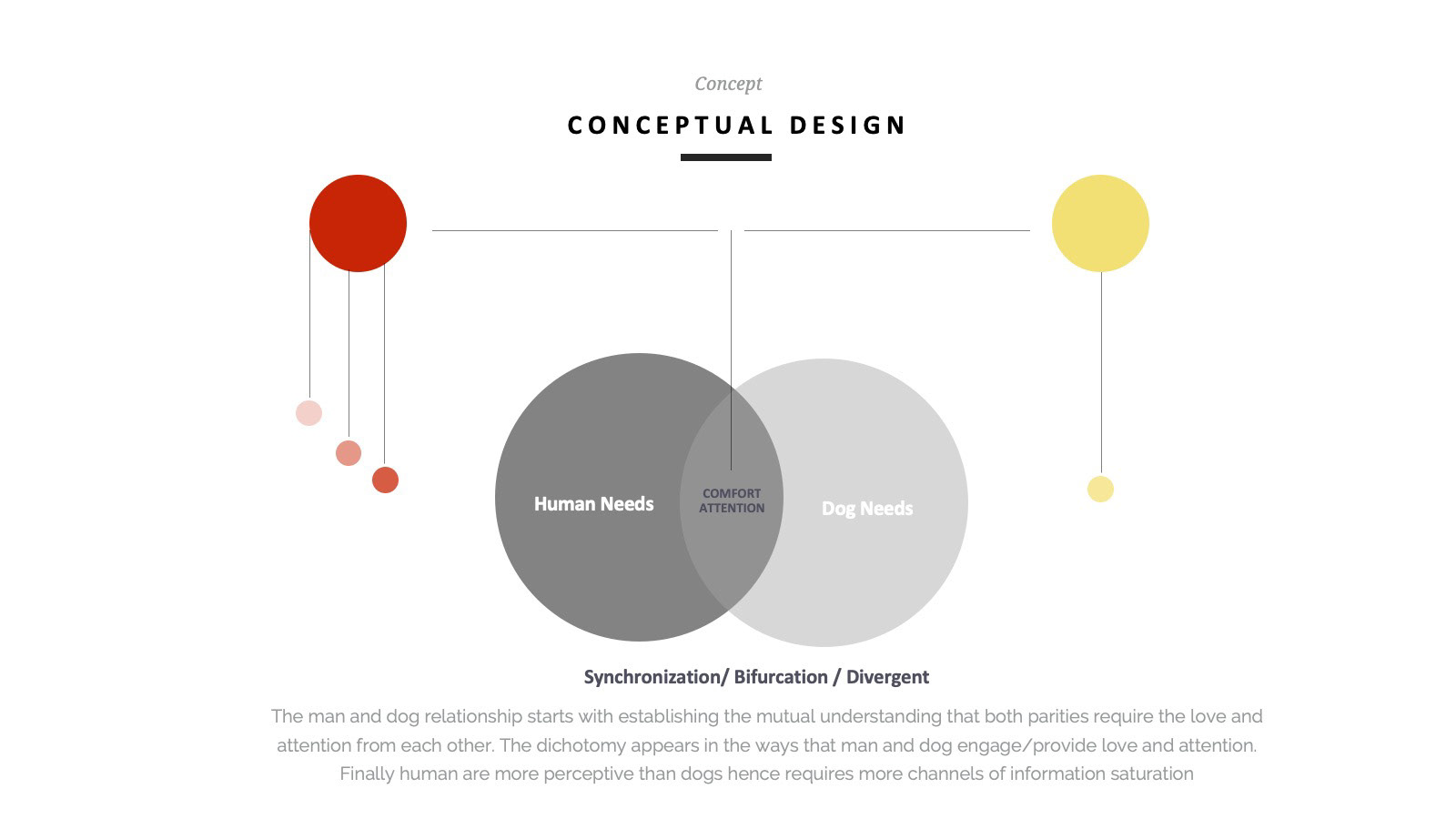 Concept

CONCEPTUAL DESIGN

Human Needs

COMFORT
ATTENTION

Dog Needs

Synchronization/ Bifurcation / Divergent

The man and dog relationship starts with establishing the mutual understanding that both parities require the love and attention from each other. The dichotomy appears in the ways that man and dog engage/provide love and attention. Finally human are more perceptive than dogs hence requires more channels of information saturation